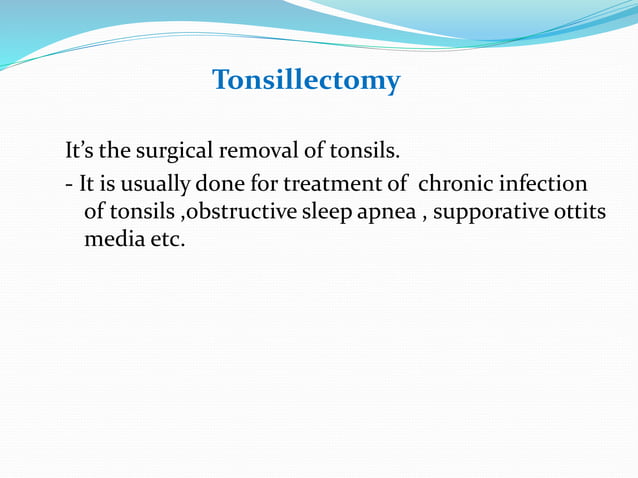 Tonsillectomy

It’s the surgical removal of tonsils.

- It is usually done for treatment of  chronic infection of tonsils ,obstructive sleep apnea , supporative ottits media etc.